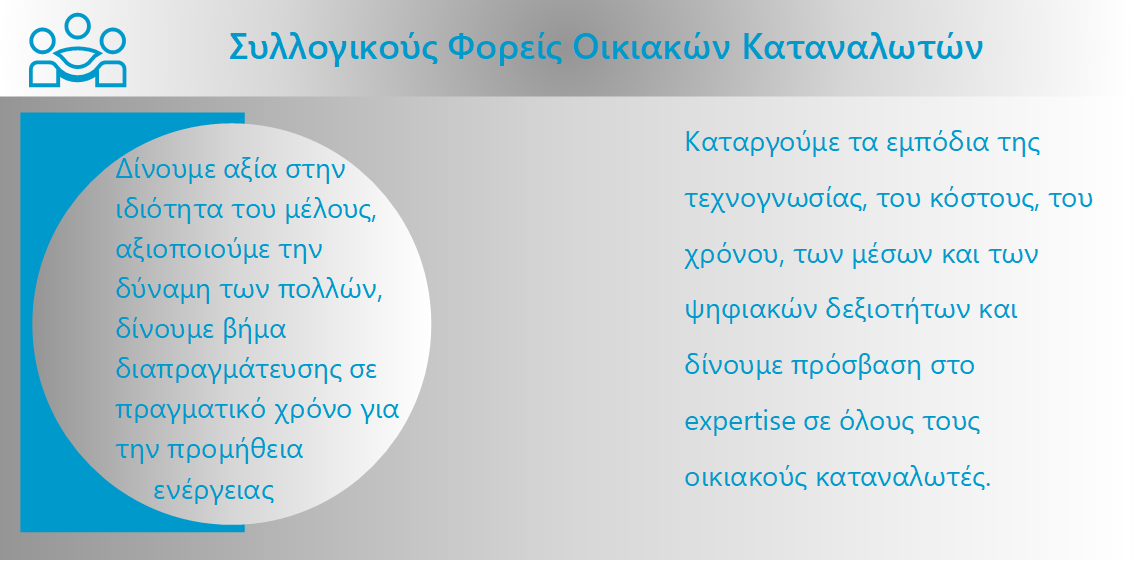 Συλλογικούς Φορείς Οικιακών Καταναλωτών

Δίνουμε αξία στην ιδιότητα του μέλους, αξιοποιούμε την δύναμη των πολλών, δίνουμε βήμα διαπραγμάτευσης σε πραγματικό χρόνο για την προμήθεια ενέργειας

Καταργούμε τα εμπόδια της τεχνογνωσίας, του κόστους, του χρόνου, των μέσων και των ψηφιακών δεξιοτήτων και δίνουμε πρόσβαση στο expertise σε όλους τους οικιακούς καταναλωτές.